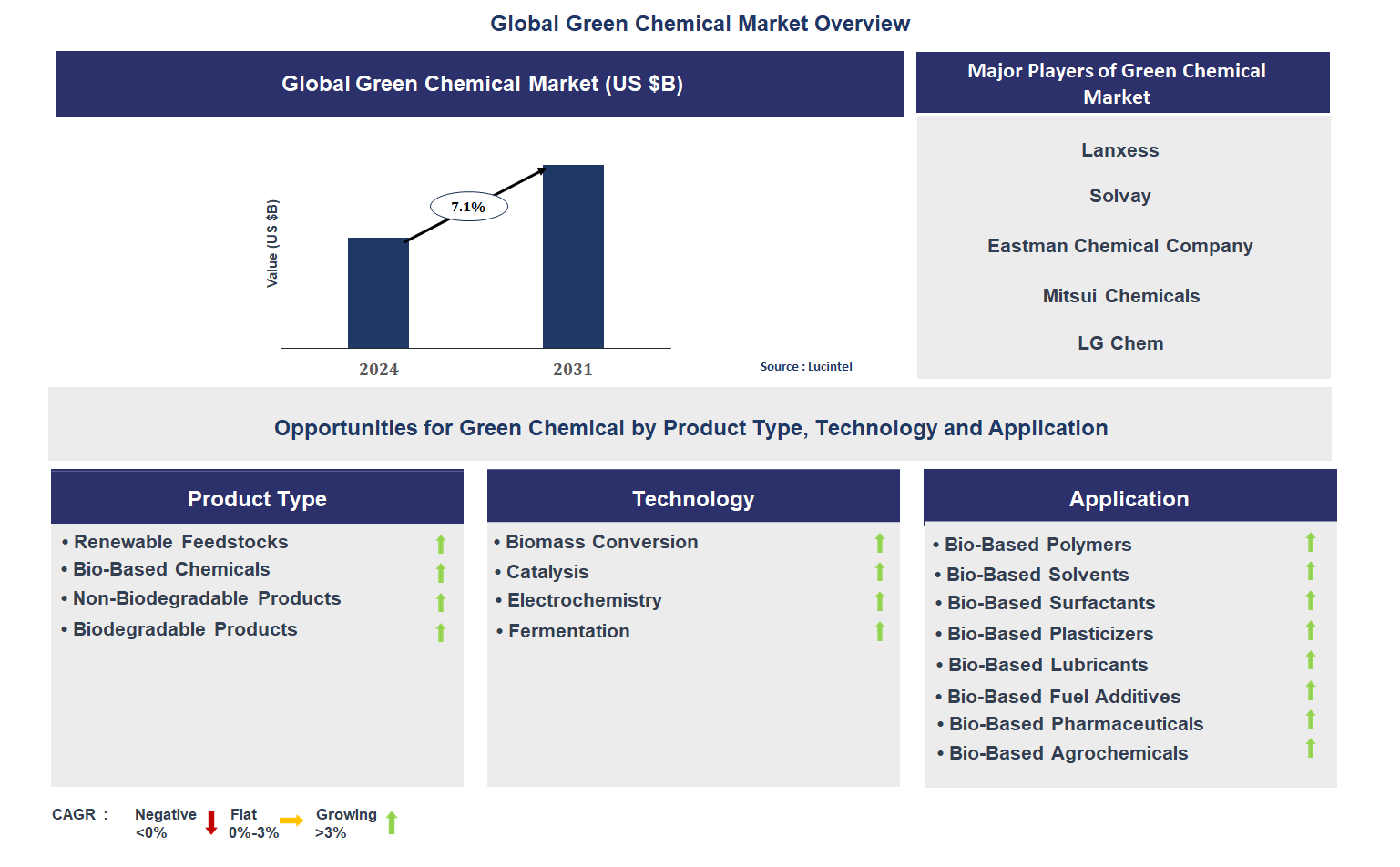 Global Green Chemical Market Overview

Global Green Chemical Market (US $B)

Value (US $B)

7.1%

2024

2031

Source : Lucintel

Major Players of Green Chemical Market

Lanxess

Solvay

Eastman Chemical Company

Mitsui Chemicals

LG Chem

Opportunities for Green Chemical by Product Type, Technology and Application

Product Type

• Renewable Feedstocks
• Bio-Based Chemicals
• Non-Biodegradable Products
• Biodegradable Products

Technology

• Biomass Conversion
• Catalysis
• Electrochemistry
• Fermentation

Application

• Bio-Based Polymers
• Bio-Based Solvents
• Bio-Based Surfactants
• Bio-Based Plasticizers
• Bio-Based Lubricants
• Bio-Based Fuel Additives
• Bio-Based Pharmaceuticals
• Bio-Based Agrochemicals

CAGR : Negative <0% Flat 0%-3% Growing >3%